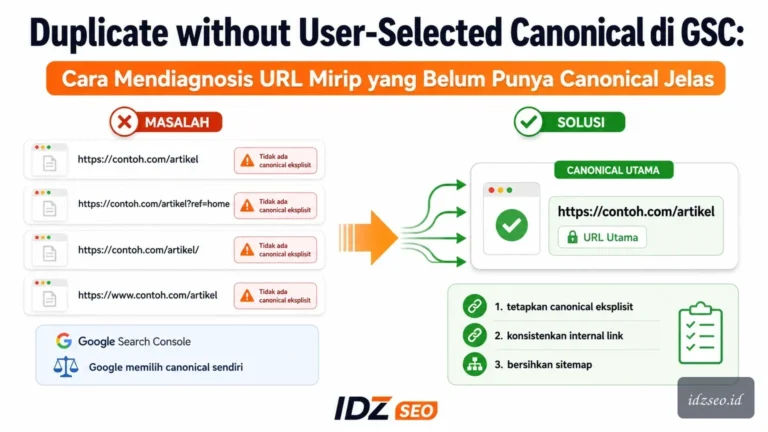 Duplicate without User-Selected Canonical di GSC:

Cara Mendiagnosis URL Mirip yang Belum Punya Canonical Jelas

MASALAH

https://contoh.com/artikel
Tidak ada canonical eksplisit

https://contoh.com/artikel?ref=home
Tidak ada canonical eksplisit

https://contoh.com/artikel/
Tidak ada canonical eksplisit

https://www.contoh.com/artikel
Tidak ada canonical eksplisit

Google Search Console
Google memilih canonical sendiri

SOLUSI

CANONICAL UTAMA

https://contoh.com/artikel
URL Utama

1. tetapkan canonical eksplisit
2. konsistenkan internal link
3. bersihkan sitemap

IDZ SEO

idzseo.id